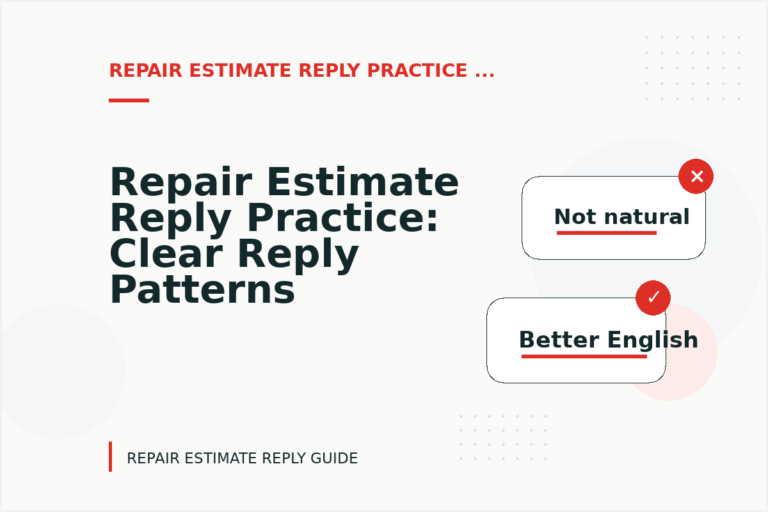 REPAIR ESTIMATE REPLY PRACTICE ...

Repair Estimate Reply Practice: Clear Reply Patterns

Not natural

Better English

REPAIR ESTIMATE REPLY GUIDE